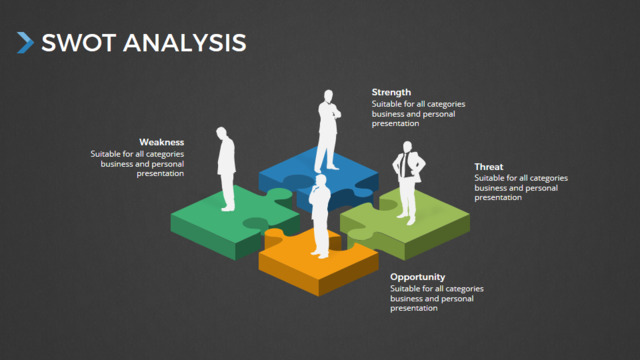 SWOT ANALYSIS

Strength
Suitable for all categories business and personal presentation

Weakness
Suitable for all categories business and personal presentation

Threat
Suitable for all categories business and personal presentation

Opportunity
Suitable for all categories business and personal presentation